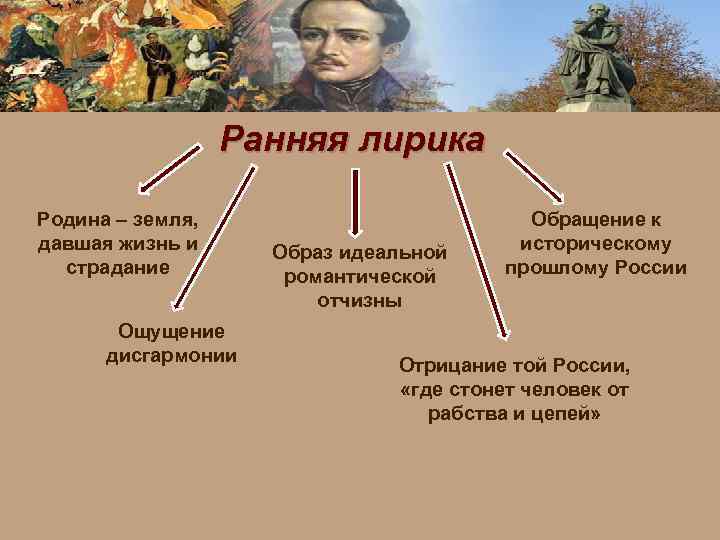 Ранняя лирика

Родина – земля, давшая жизнь и страдание

Ощущение дисгармонии

Образ идеальной романтической отчизны

Отрицание той России, «где стонет человек от рабства и цепей»

Обращение к историческому прошлому России